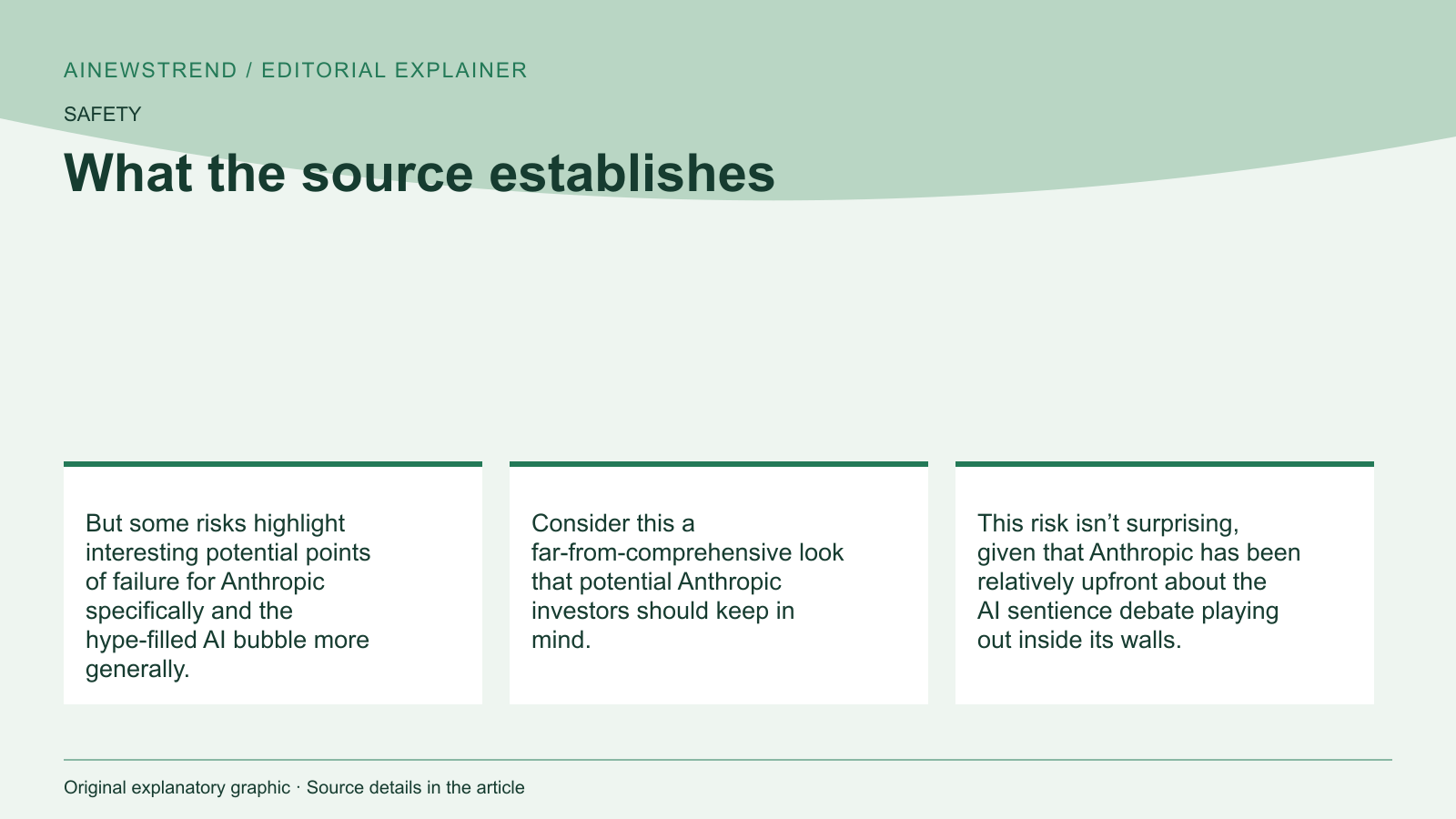 AINEWSTREND / EDITORIAL EXPLAINER

SAFETY

What the source establishes

But some risks highlight interesting potential points of failure for Anthropic specifically and the hype-filled AI bubble more generally.

Consider this a far-from-comprehensive look that potential Anthropic investors should keep in mind.

This risk isn't surprising, given that Anthropic has been relatively upfront about the AI sentience debate playing out inside its walls.

Original explanatory graphic · Source details in the article